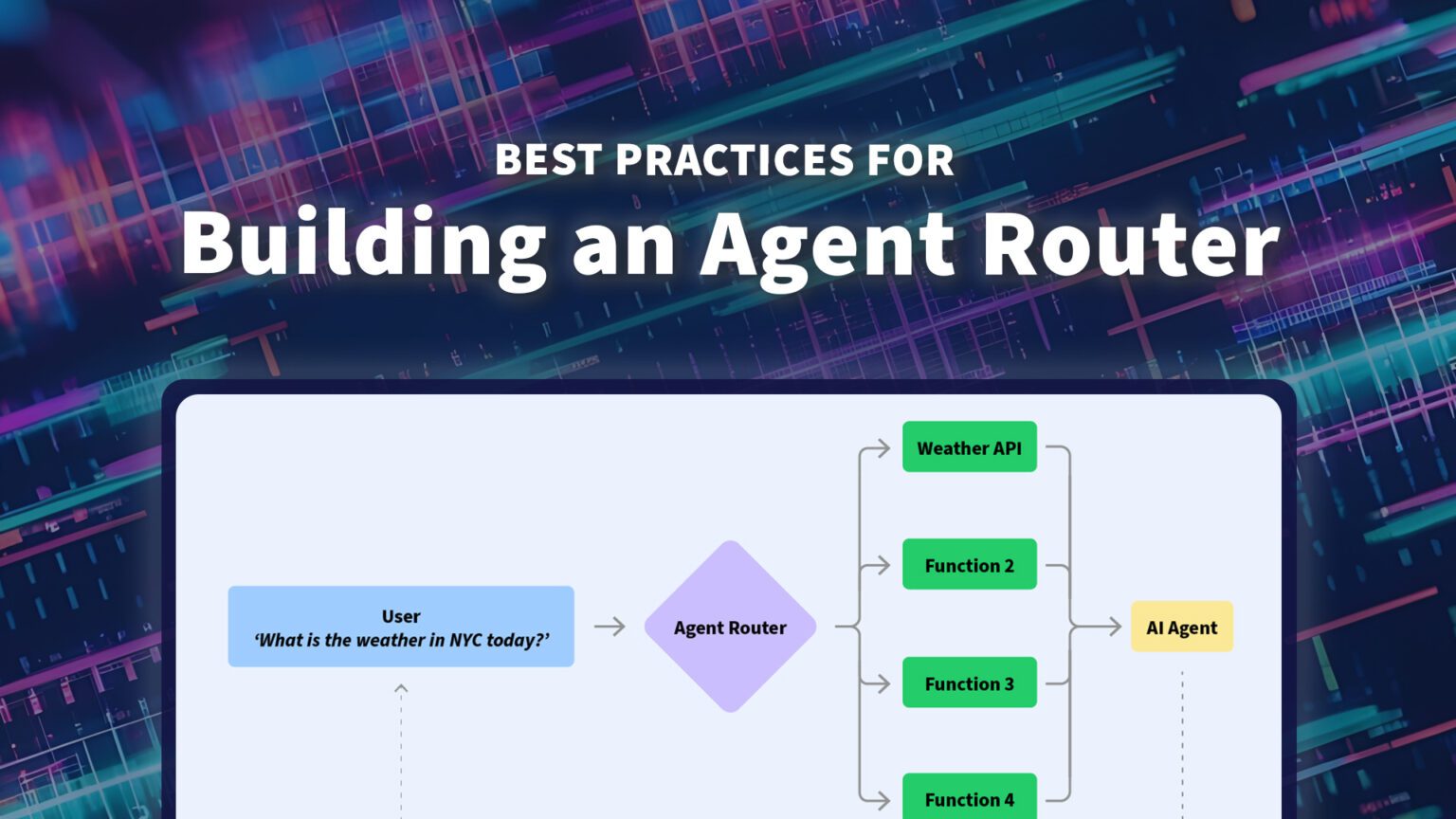 BEST PRACTICES FOR
Building an Agent Router

User
'What is the weather in NYC today?'

Agent Router

Weather API

Function 2

Function 3

Function 4

AI Agent